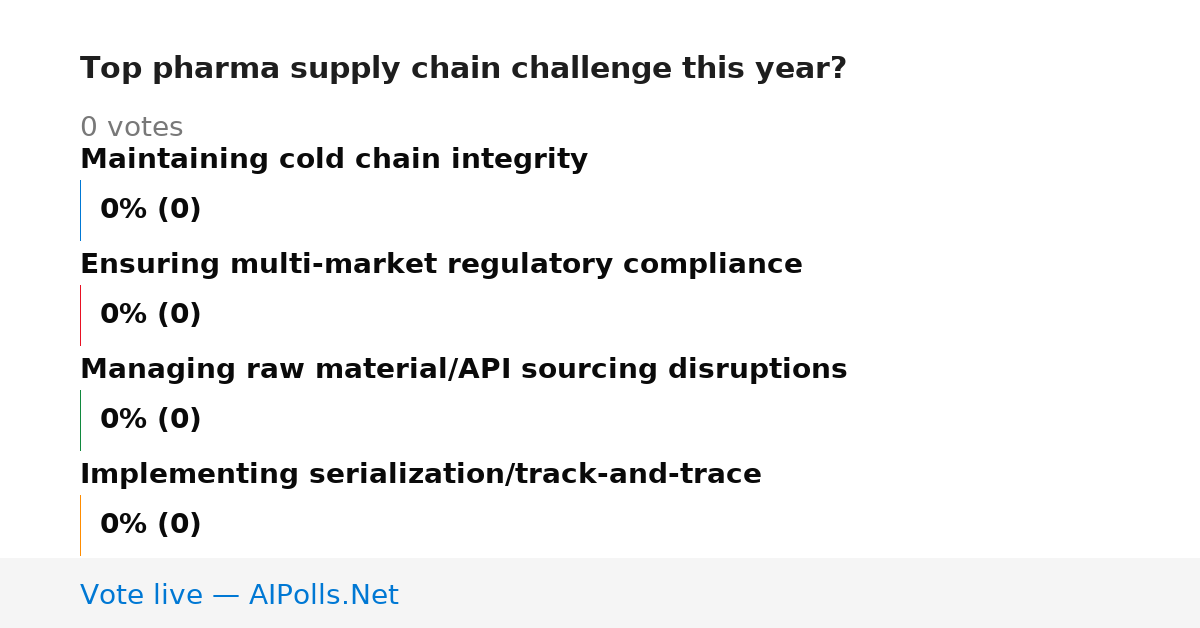 Top pharma supply chain challenge this year?

0 votes

Maintaining cold chain integrity

0% (0)

Ensuring multi-market regulatory compliance

0% (0)

Managing raw material/API sourcing disruptions

0% (0)

Implementing serialization/track-and-trace

0% (0)

Vote live — AIPolls.Net